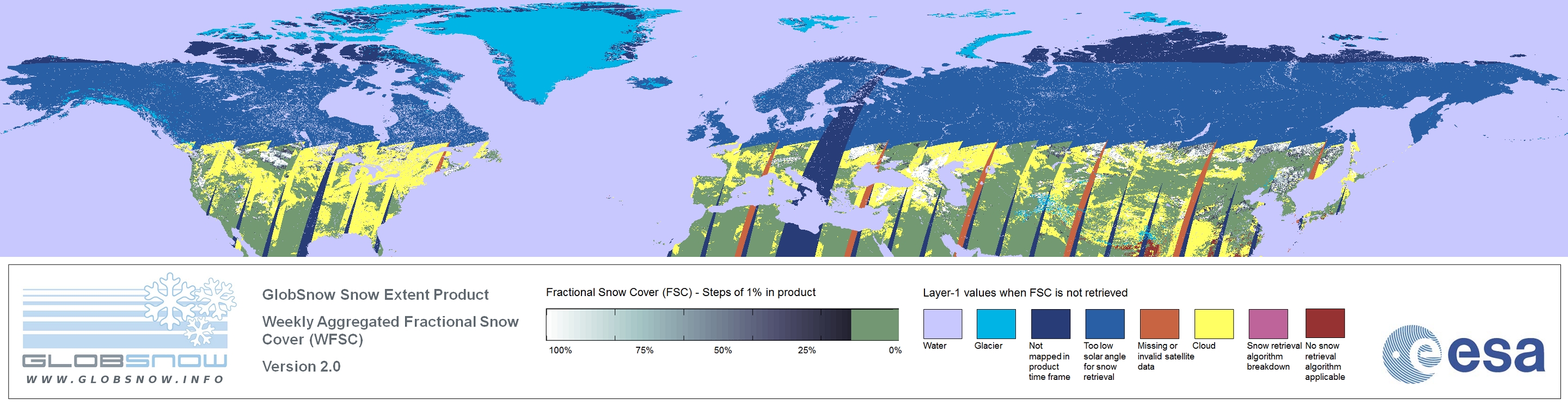 GLOBSNOW
WWW.GLOBSNOW.INFO

GlobSnow Snow Extent Product

Weekly Aggregated Fractional Snow Cover (WFSC)

Version 2.0

Fractional Snow Cover (FSC) - Steps of 1% in product

100% 75% 50% 25% 0%

Layer-1 values when FSC is not retrieved

Water

Glacier

Not mapped in product time frame

Too low solar angle for snow retrieval

Missing or invalid satellite data

Cloud

Snow retrieval algorithm breakdown

No snow retrieval algorithm applicable

esa